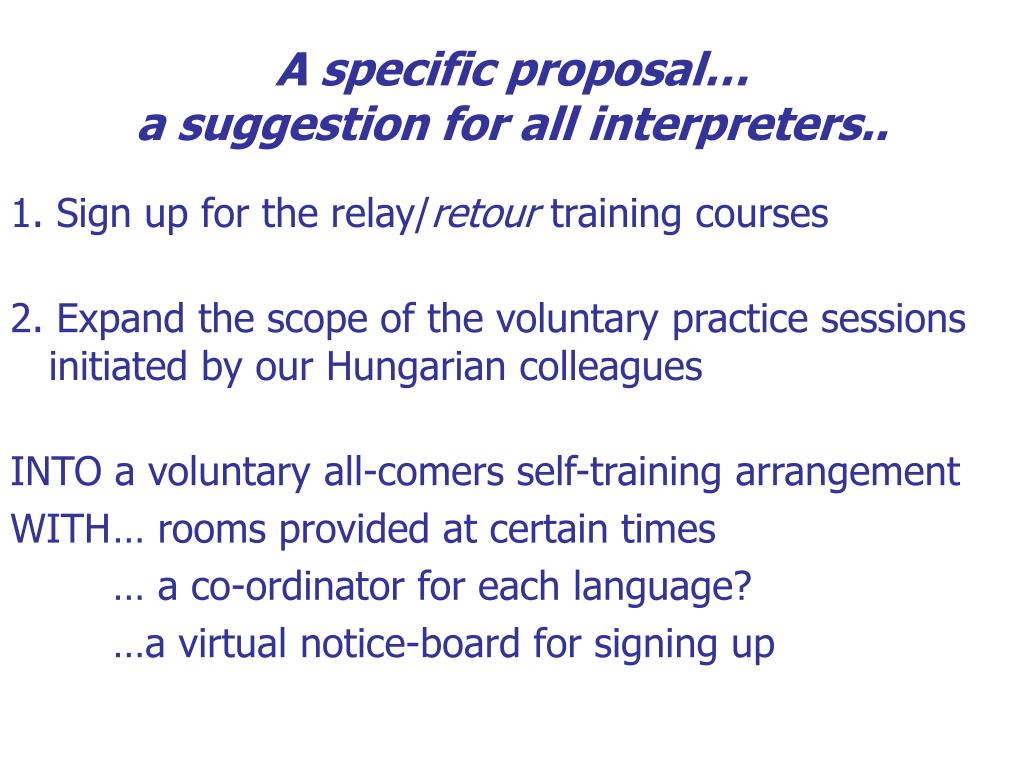 A specific proposal…
a suggestion for all interpreters..

1. Sign up for the relay/retour training courses

2. Expand the scope of the voluntary practice sessions initiated by our Hungarian colleagues

INTO a voluntary all-comers self-training arrangement

WITH… rooms provided at certain times

… a co-ordinator for each language?

…a virtual notice-board for signing up